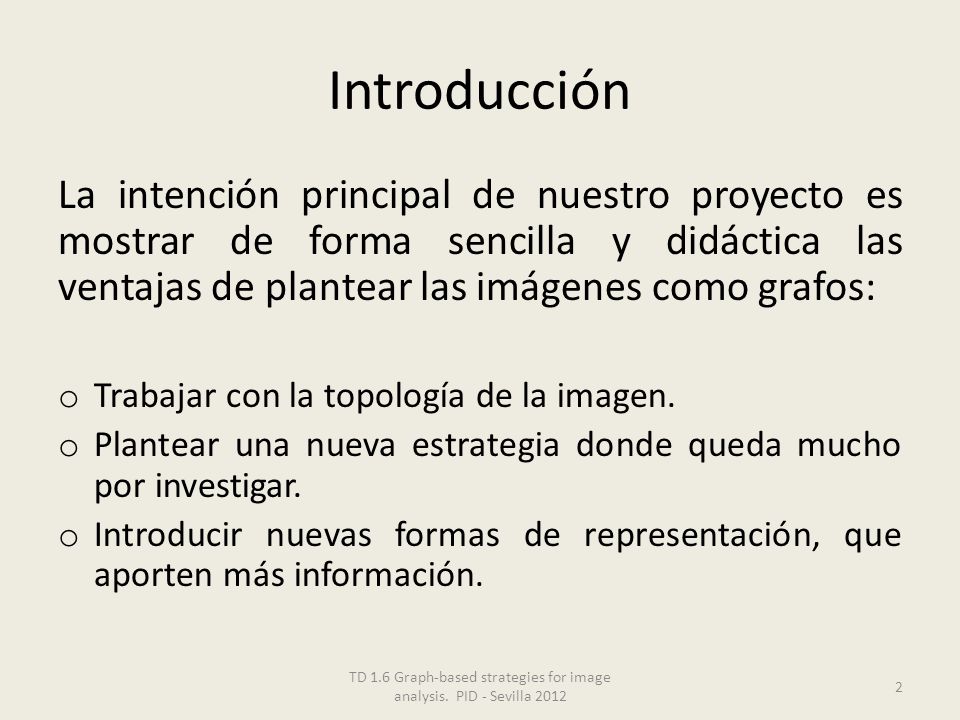 Introducción

La intención principal de nuestro proyecto es mostrar de forma sencilla y didáctica las ventajas de plantear las imágenes como grafos:

o Trabajar con la topología de la imagen.
o Plantear una nueva estrategia donde queda mucho por investigar.
o Introducir nuevas formas de representación, que aporten más información.

TD 1.6 Graph-based strategies for image analysis. PID - Sevilla 2012

2